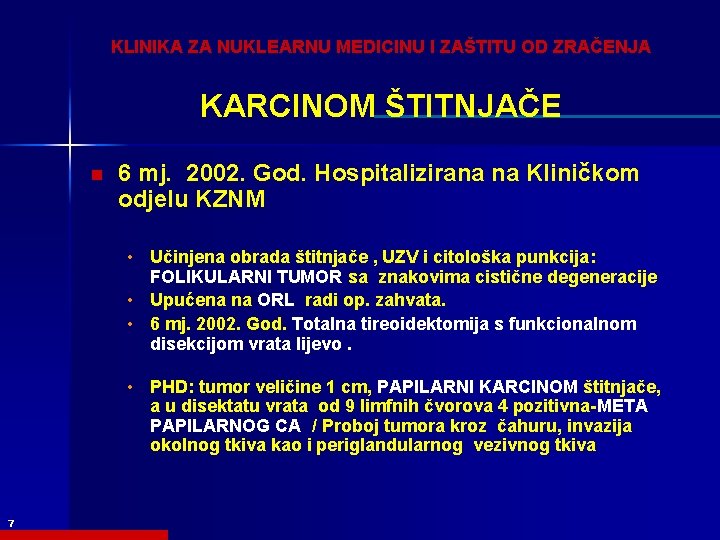 KLINIKA ZA NUKLEARNU MEDICINU I ZAŠTITU OD ZRAČENJA

KARCINOM ŠTITNJAČE

6 mj. 2002. God. Hospitalizirana na Kliničkom odjelu KZNM

• Učinjena obrada štitnjače , UZV i citološka punkcija: FOLIKULARNI TUMOR sa znakovima cistične degeneracije
• Upućena na ORL radi op. zahvata.
• 6 mj. 2002. God. Totalna tireoidektomija s funkcionalnom disekcijom vrata lijevo .

• PHD: tumor veličine 1 cm, PAPILARNI KARCINOM štitnjače, a u disektatu vrata od 9 limfnih čvorova 4 pozitivna-META PAPILARNOG CA / Proboj tumora kroz čahuru, invazija okolnog tkiva kao i periglandularnog vezivnog tkiva

7